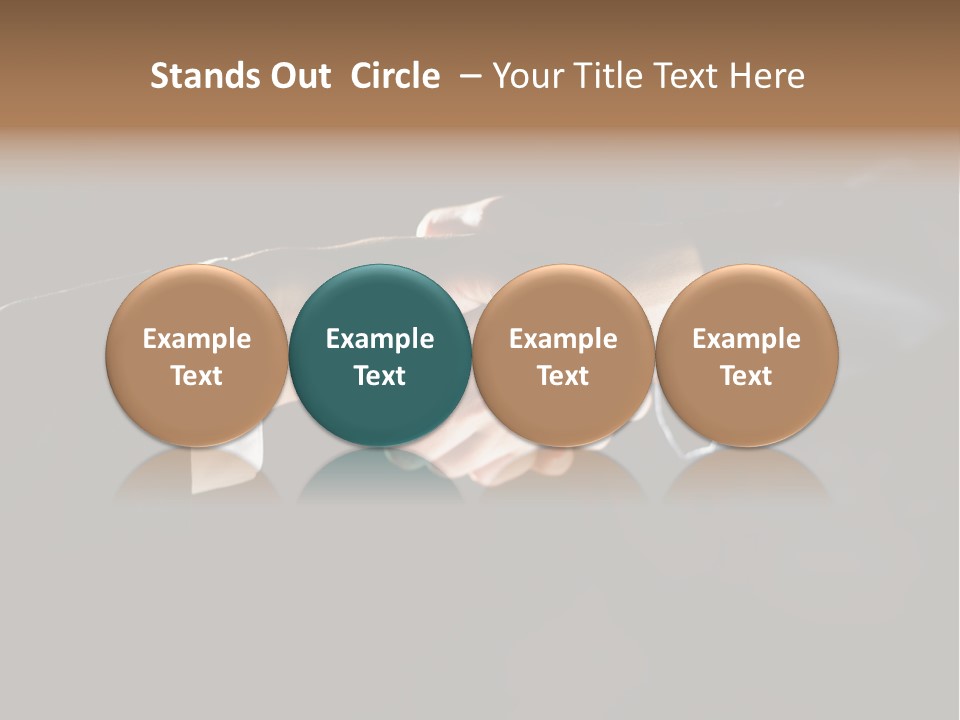 Stands Out Circle – Your Title Text Here

Example Text

Example Text

Example Text

Example Text